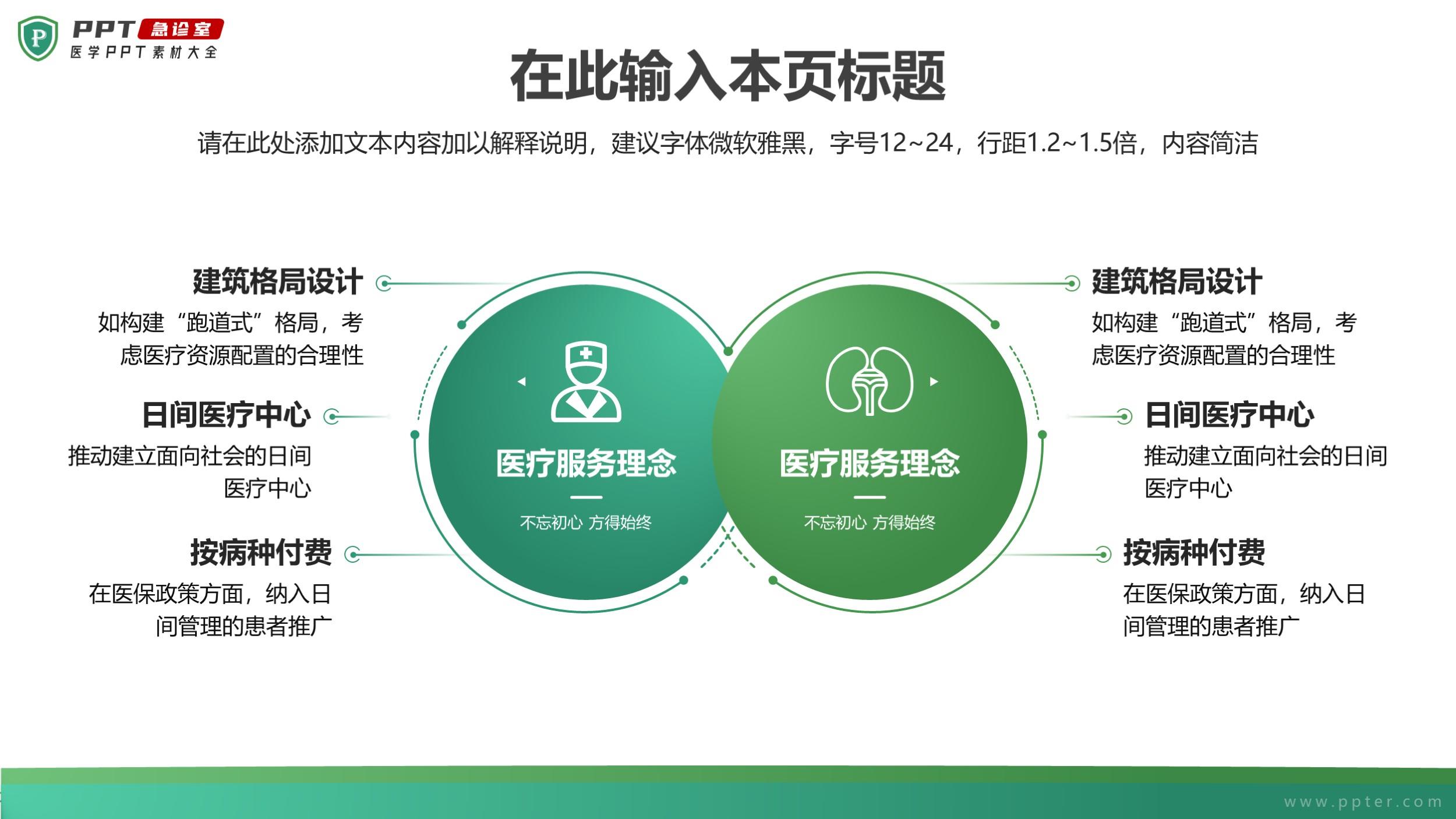 P PPT 急诊室
医学PPT素材大全

在此输入本页标题

请在此处添加文本内容加以解释说明，建议字体微软雅黑，字号12~24，行距1.2~1.5倍，内容简洁

建筑格局设计
如构建“跑道式”格局，考虑医疗资源配置的合理性

日间医疗中心
推动建立面向社会的日间医疗中心

按病种付费
在医保政策方面，纳入日间管理的患者推广

医疗服务理念
不忘初心 方得始终

医疗服务理念
不忘初心 方得始终

建筑格局设计
如构建“跑道式”格局，考虑医疗资源配置的合理性

日间医疗中心
推动建立面向社会的日间医疗中心

按病种付费
在医保政策方面，纳入日间管理的患者推广

www.ppter.com